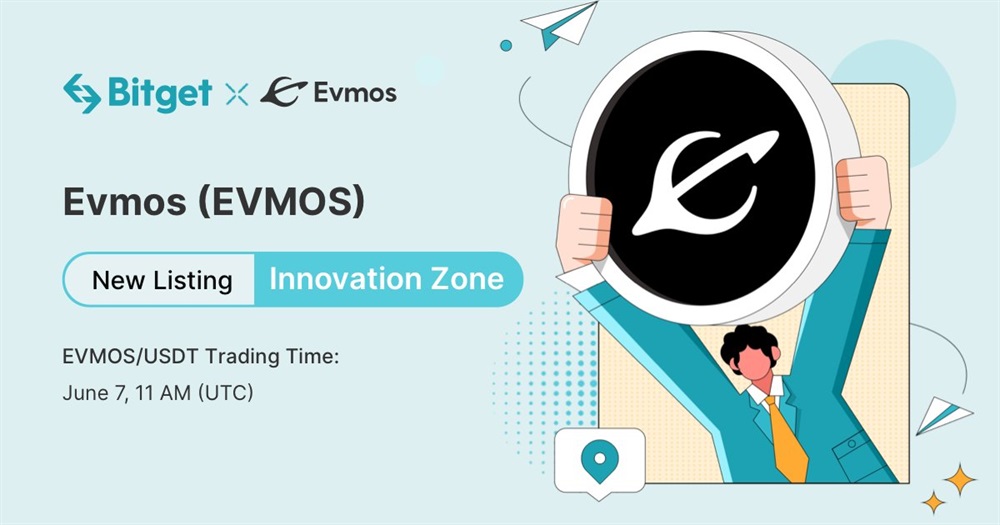 Bitget × Evmos

Evmos (EVMOS)

New Listing Innovation Zone

EVMOS/USDT Trading Time:
June 7, 11 AM (UTC)